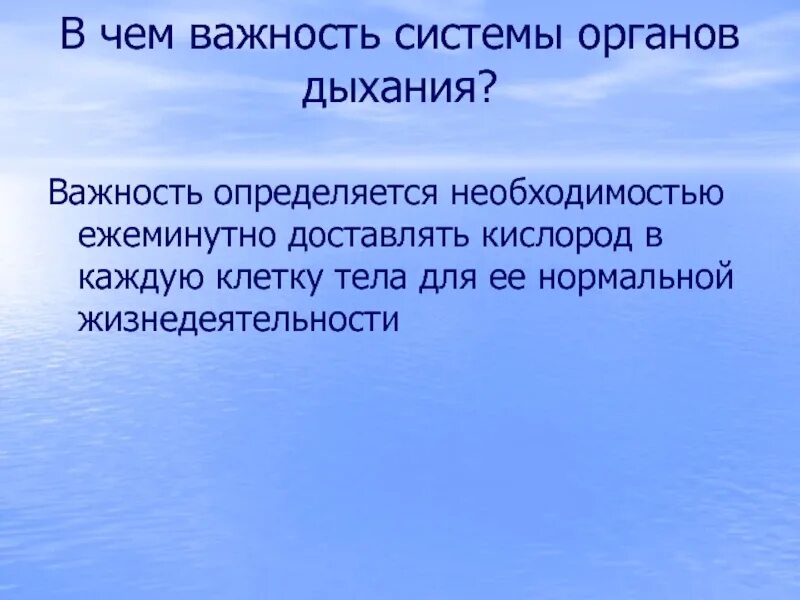 В чем важность системы органов дыхания?

Важность определяется необходимостью ежеминутно доставлять кислород в каждую клетку тела для ее нормальной жизнедеятельности